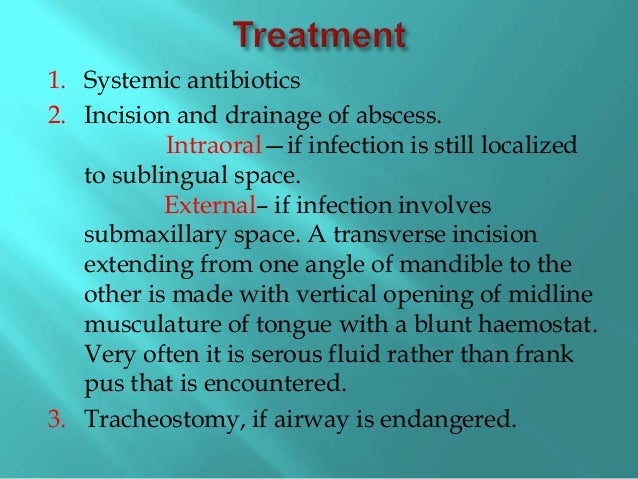 Treatment

1. Systemic antibiotics
2. Incision and drainage of abscess.
Intraoral—if infection is still localized to sublingual space.
External– if infection involves submaxillary space. A transverse incision extending from one angle of mandible to the other is made with vertical opening of midline musculature of tongue with a blunt haemostat. Very often it is serous fluid rather than frank pus that is encountered.
3. Tracheostomy, if airway is endangered.